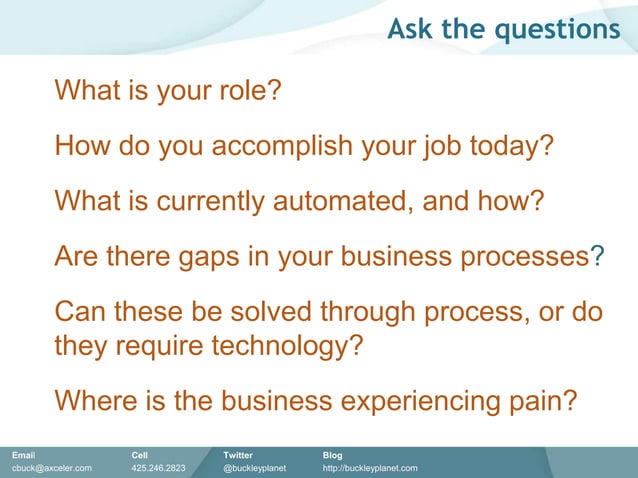 Ask the questions

What is your role?

How do you accomplish your job today?

What is currently automated, and how?

Are there gaps in your business processes?

Can these be solved through process, or do they require technology?

Where is the business experiencing pain?

Email
cbuck@axceler.com

Cell
425.246.2823

Twitter
@buckleyplanet

Blog
http://buckleyplanet.com